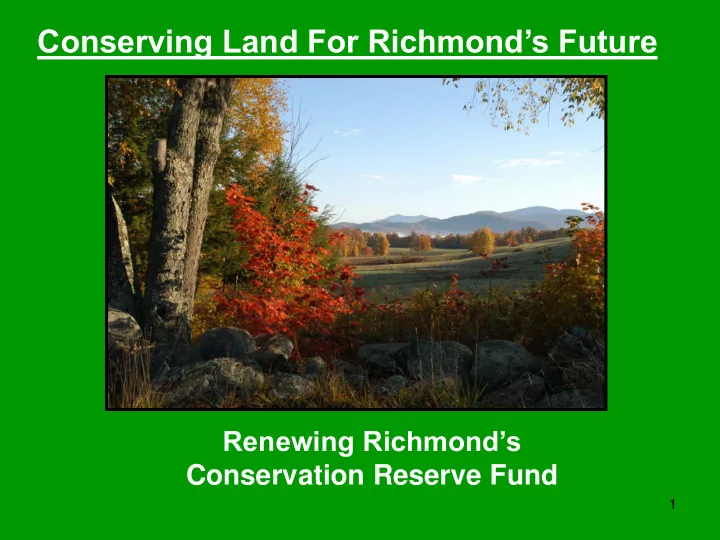 Conserving Land For Richmond’s Future

Renewing Richmond’s Conservation Reserve Fund

1